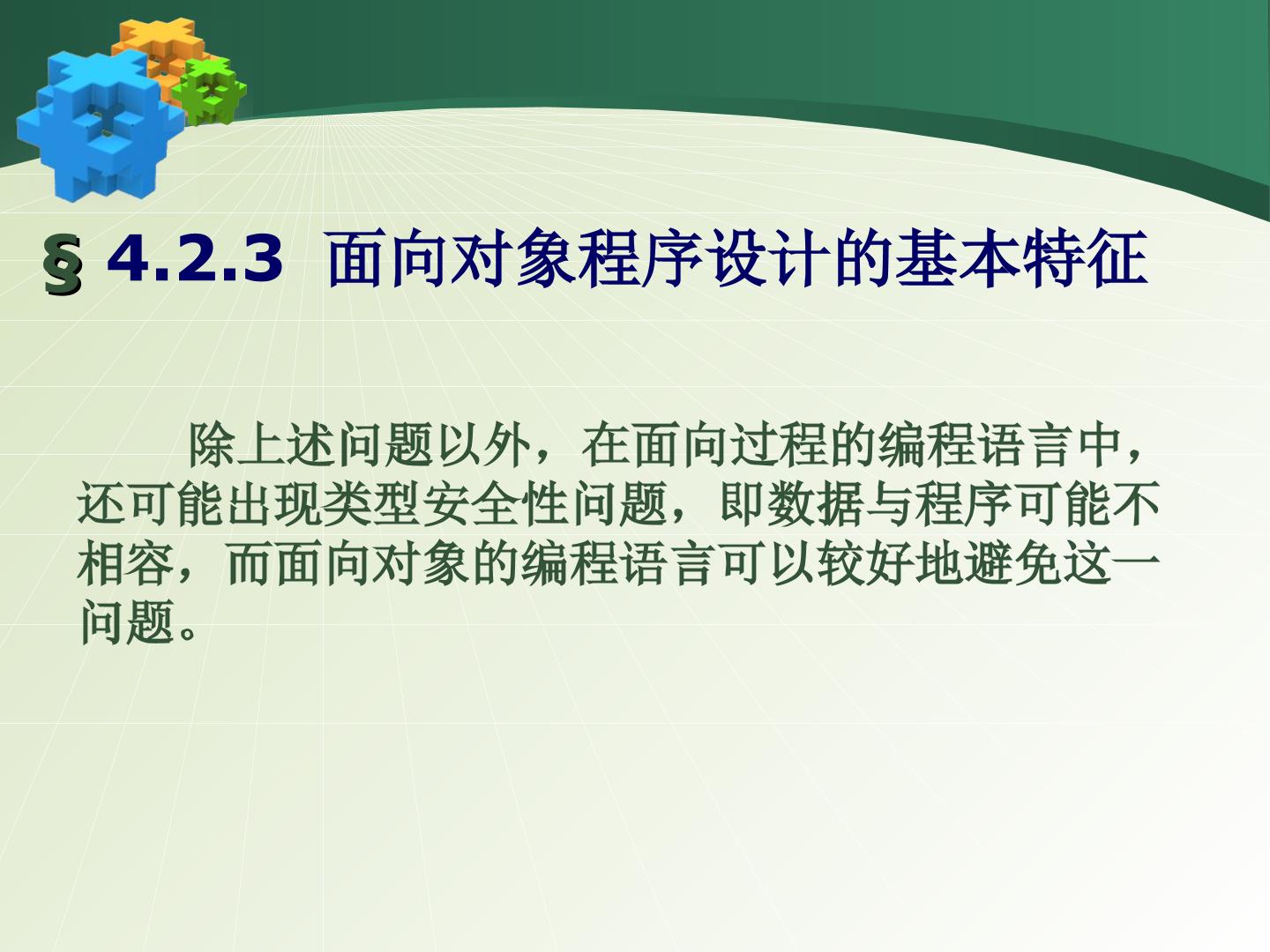 § 4.2.3 面向对象程序设计的基本特征

除上述问题以外，在面向过程的编程语言中，还可能出现类型安全性问题，即数据与程序可能不相容，而面向对象的编程语言可以较好地避免这一问题。